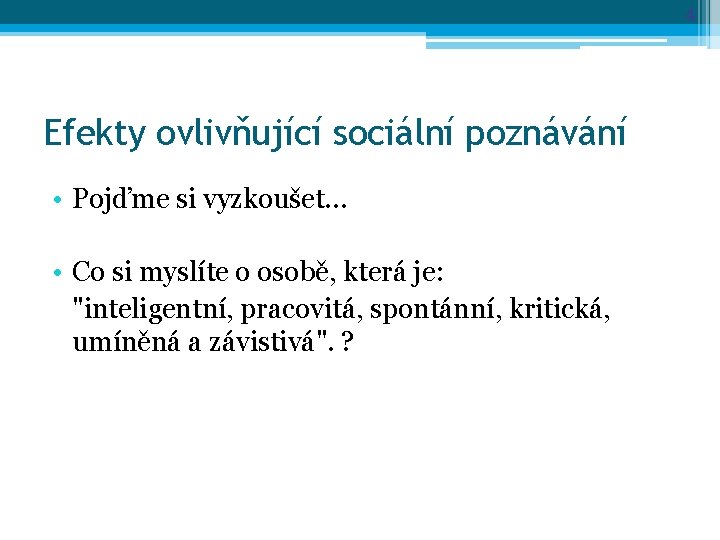 Efekty ovlivňující sociální poznávání

• Pojďme si vyzkoušet…

• Co si myslíte o osobě, která je: "inteligentní, pracovitá, spontánní, kritická, umíněná a závistivá". ?